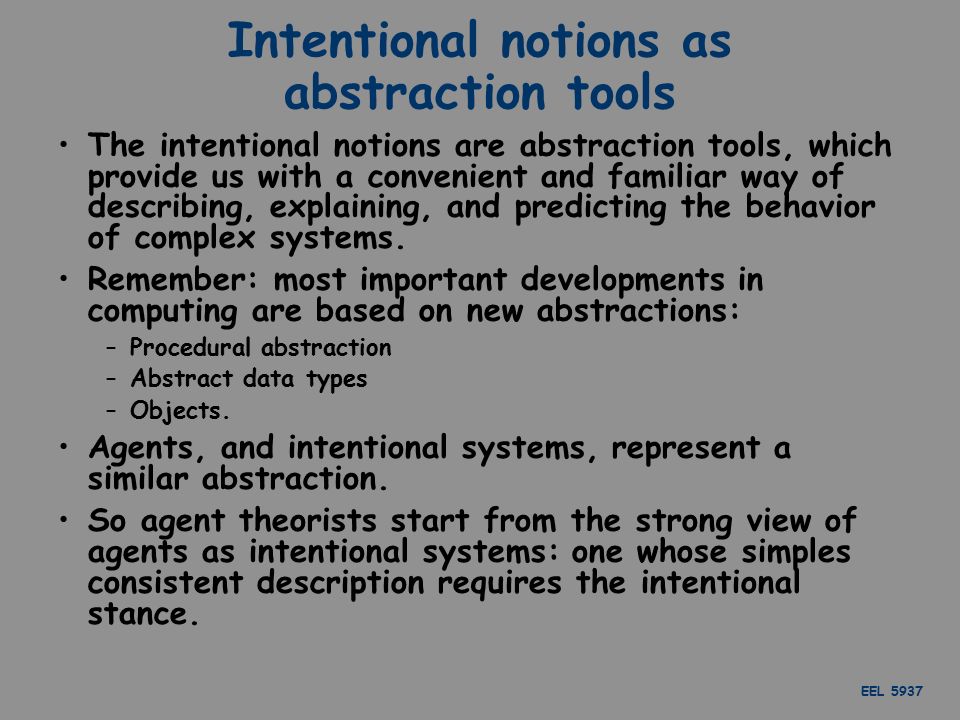 Intentional notions as abstraction tools

• The intentional notions are abstraction tools, which provide us with a convenient and familiar way of describing, explaining, and predicting the behavior of complex systems.

• Remember: most important developments in computing are based on new abstractions:
– Procedural abstraction
– Abstract data types
– Objects.

• Agents, and intentional systems, represent a similar abstraction.

• So agent theorists start from the strong view of agents as intentional systems: one whose simples consistent description requires the intentional stance.

EEL 5937